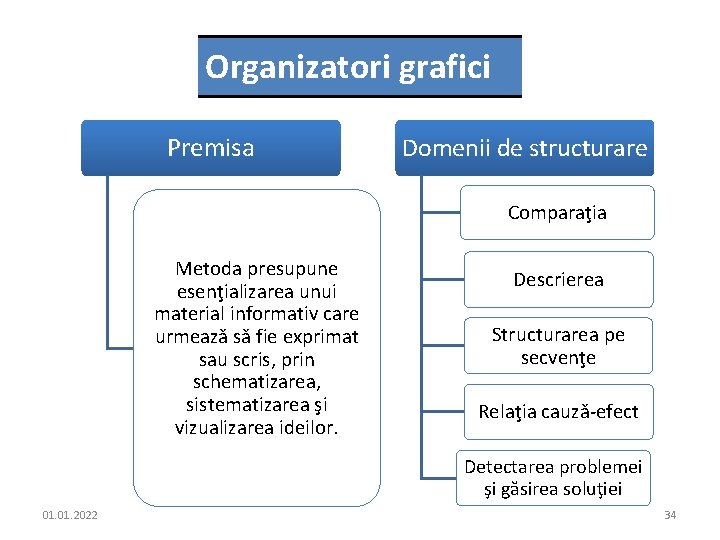 Organizatori grafici

Premisa

Metoda presupune esenţializarea unui material informativ care urmează să fie exprimat sau scris, prin schematizarea, sistematizarea şi vizualizarea ideilor.

Domenii de structurare

Comparaţia

Descrierea

Structurarea pe secvenţe

Relaţia cauză-efect

Detectarea problemei şi găsirea soluţiei

01.01.2022

34